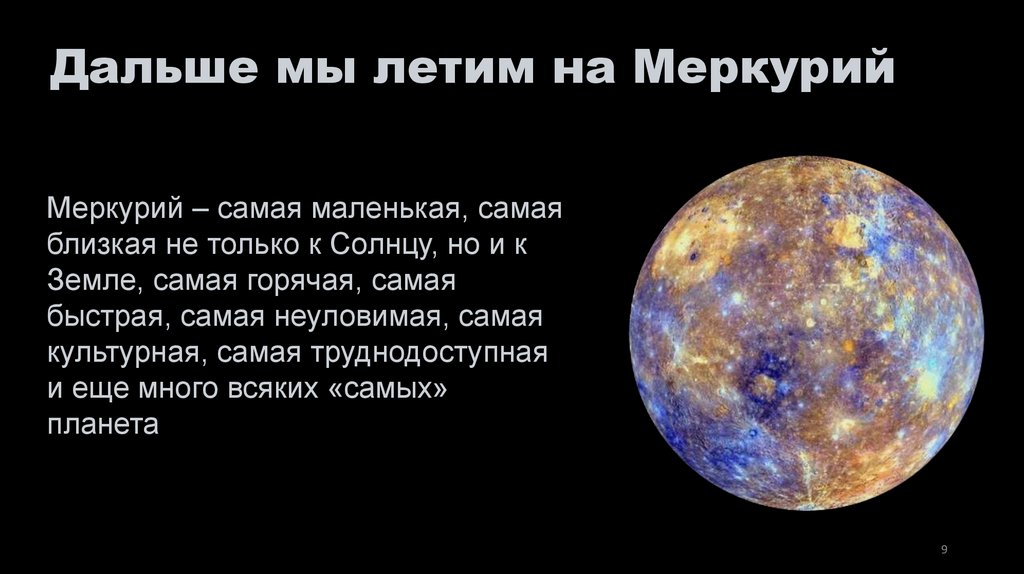 Дальше мы летим на Меркурий

Меркурий – самая маленькая, самая близкая не только к Солнцу, но и к Земле, самая горячая, самая быстрая, самая неуловимая, самая культурная, самая труднодоступная и еще много всяких «самых» планета

9